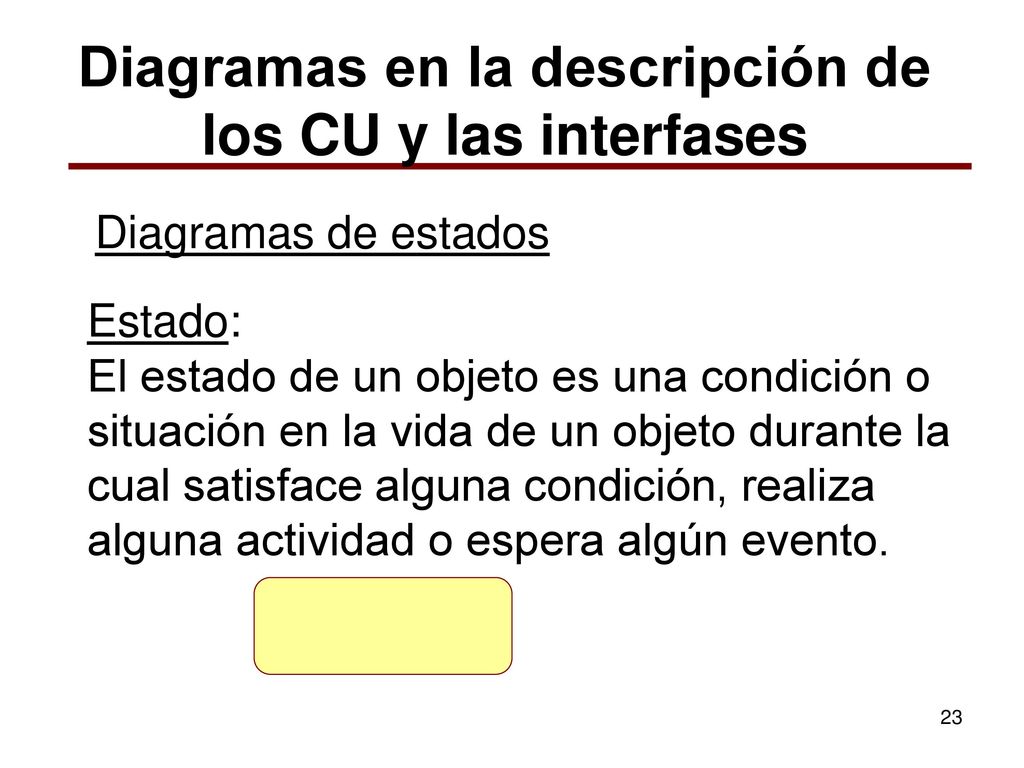 Diagramas en la descripción de los CU y las interfases

Diagramas de estados

Estado:
El estado de un objeto es una condición o situación en la vida de un objeto durante la cual satisface alguna condición, realiza alguna actividad o espera algún evento.

23